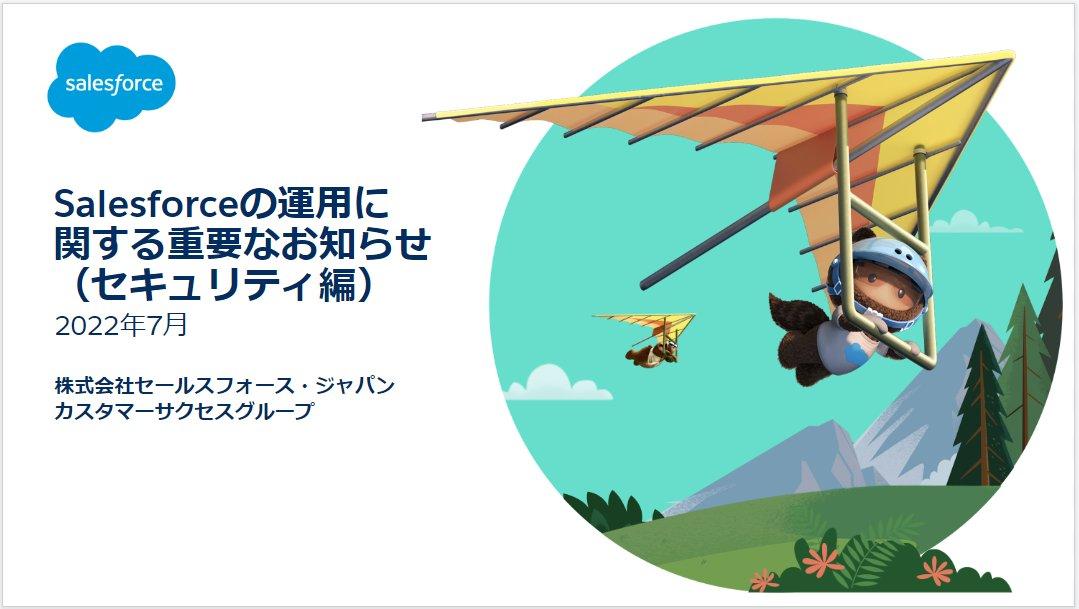 salesforce

Salesforceの運用に関する重要なお知らせ（セキュリティ編）
2022年7月

株式会社セールスフォース・ジャパン
カスタマーサクセスグループ